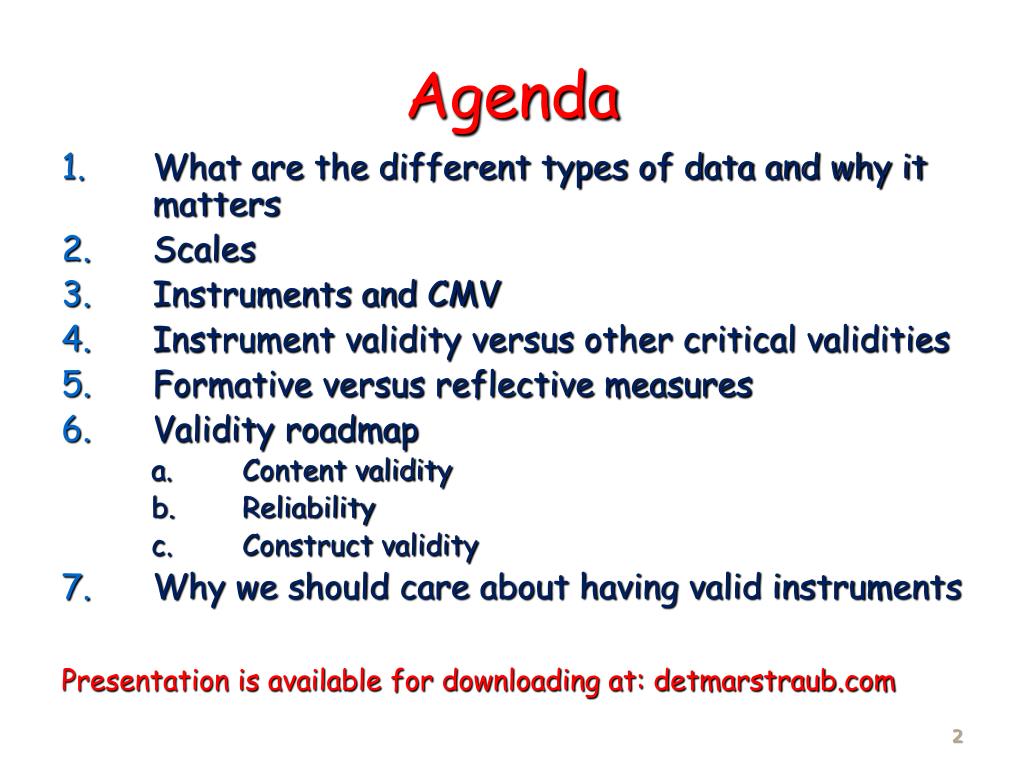 Agenda

1. What are the different types of data and why it matters
2. Scales
3. Instruments and CMV
4. Instrument validity versus other critical validities
5. Formative versus reflective measures
6. Validity roadmap
a. Content validity
b. Reliability
c. Construct validity
7. Why we should care about having valid instruments

Presentation is available for downloading at: detmarstraub.com

2